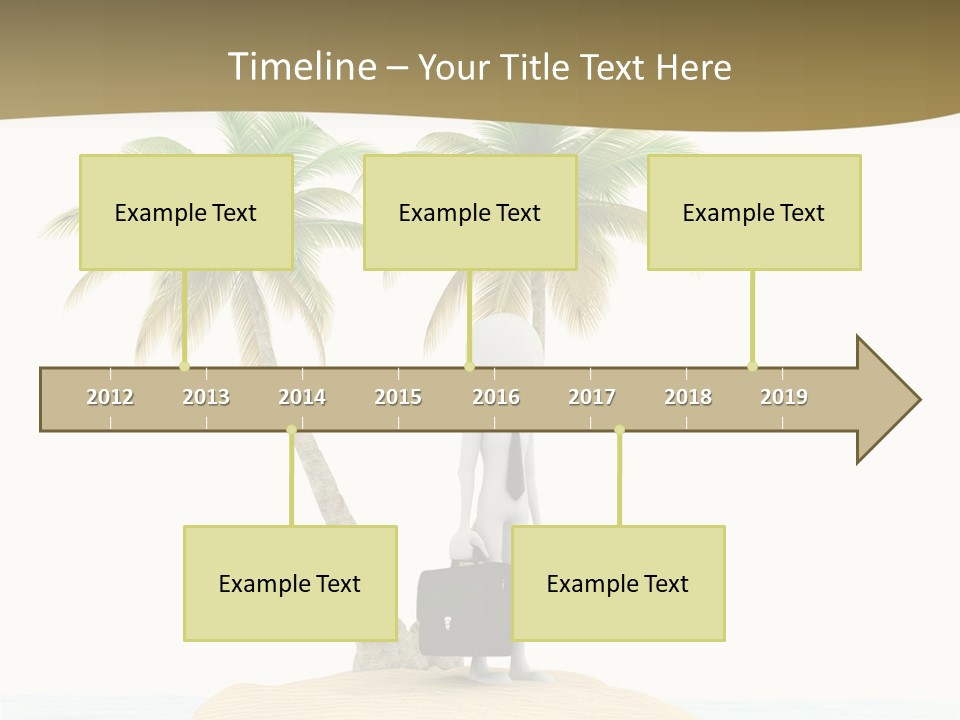 Timeline – Your Title Text Here

Example Text

Example Text

Example Text

2012 2013 2014 2015 2016 2017 2018 2019

Example Text

Example Text